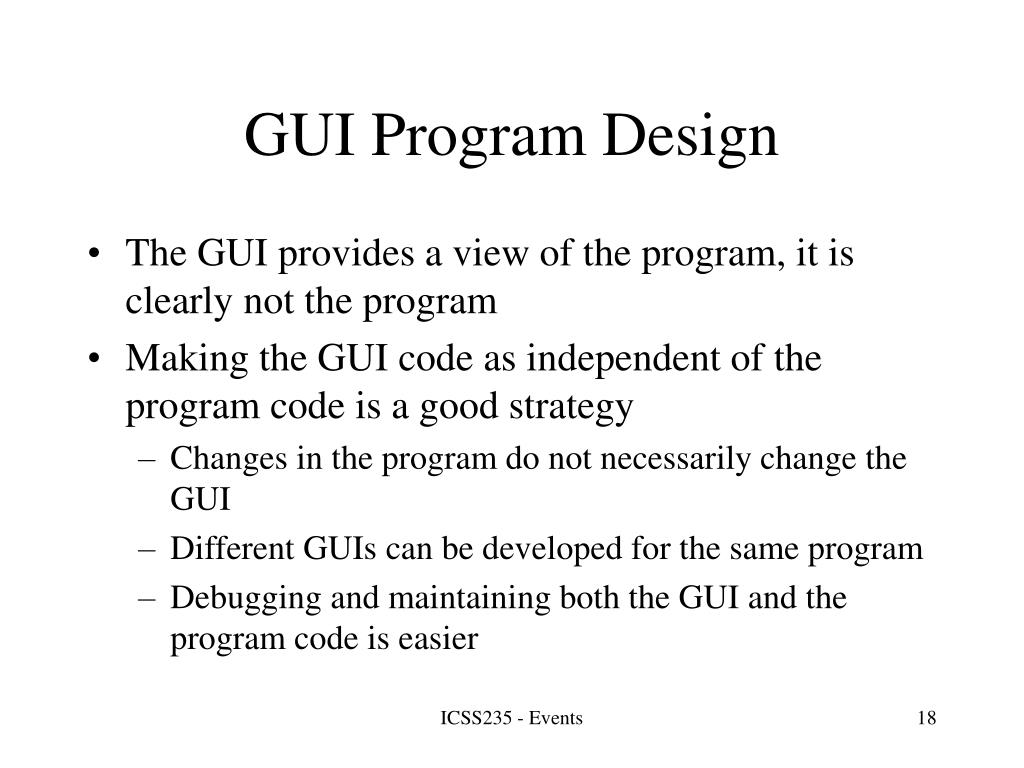 GUI Program Design

• The GUI provides a view of the program, it is clearly not the program
• Making the GUI code as independent of the program code is a good strategy
– Changes in the program do not necessarily change the GUI
– Different GUIs can be developed for the same program
– Debugging and maintaining both the GUI and the program code is easier

ICSS235 - Events

18